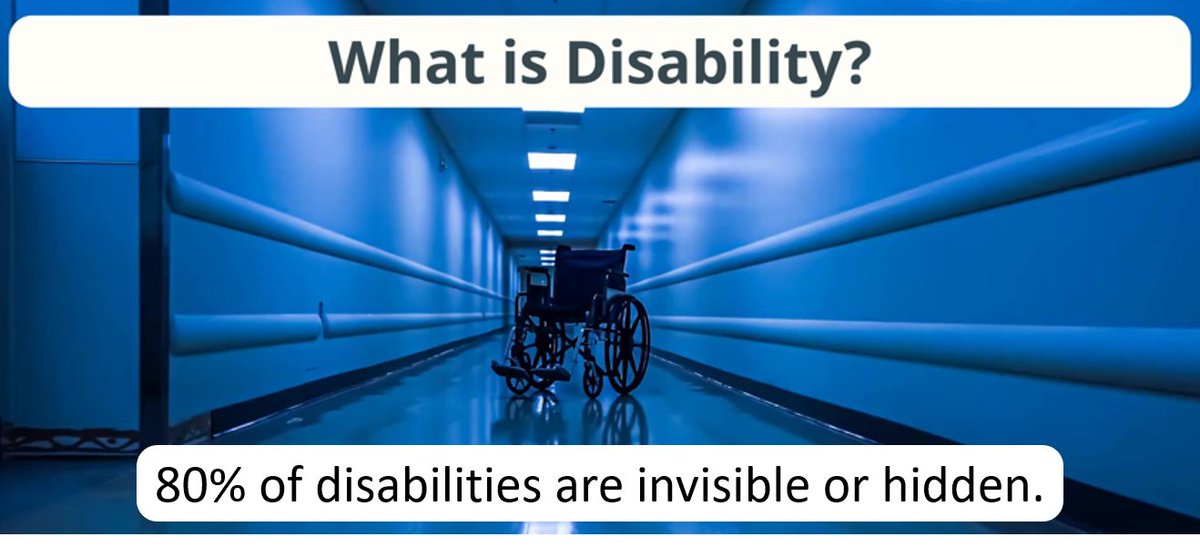 What is Disability?

80% of disabilities are invisible or hidden.